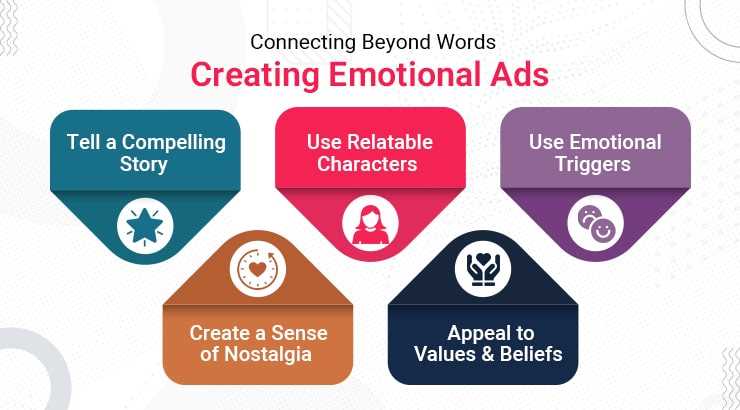 Connecting Beyond Words

Creating Emotional Ads

Tell a Compelling Story

Use Relatable Characters

Use Emotional Triggers

Create a Sense of Nostalgia

Appeal to Values & Beliefs